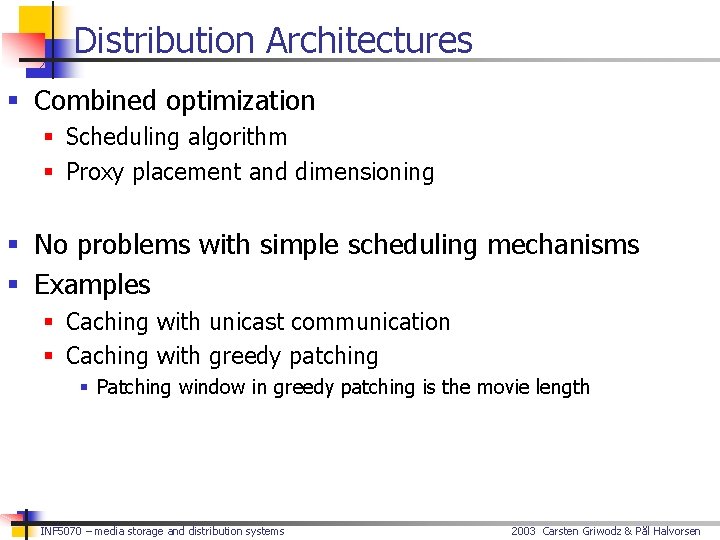 Distribution Architectures

Combined optimization

Scheduling algorithm

Proxy placement and dimensioning

No problems with simple scheduling mechanisms

Examples

Caching with unicast communication

Caching with greedy patching

Patching window in greedy patching is the movie length

INF5070 – media storage and distribution systems

2003 Carsten Griwodz & Pål Halvorsen